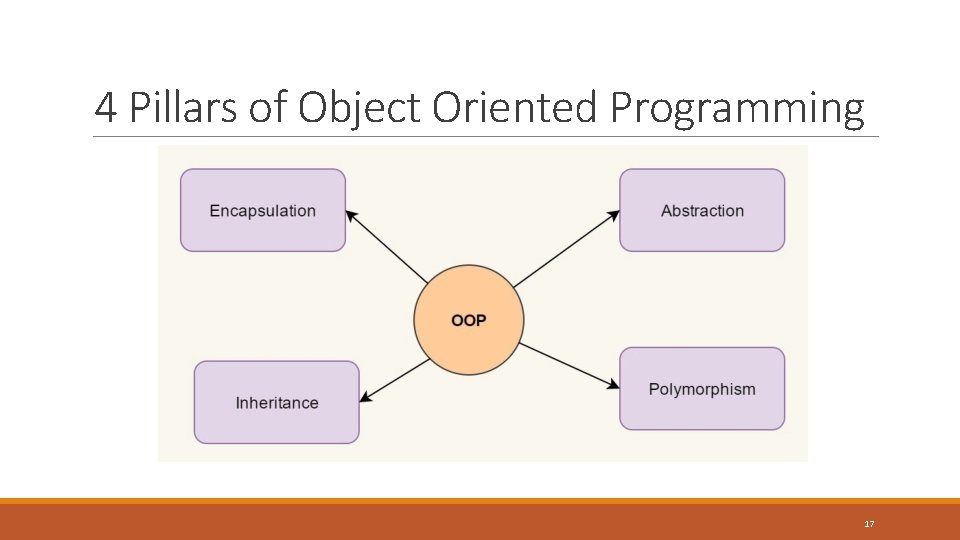 4 Pillars of Object Oriented Programming

Encapsulation

Abstraction

OOP

Inheritance

Polymorphism

17